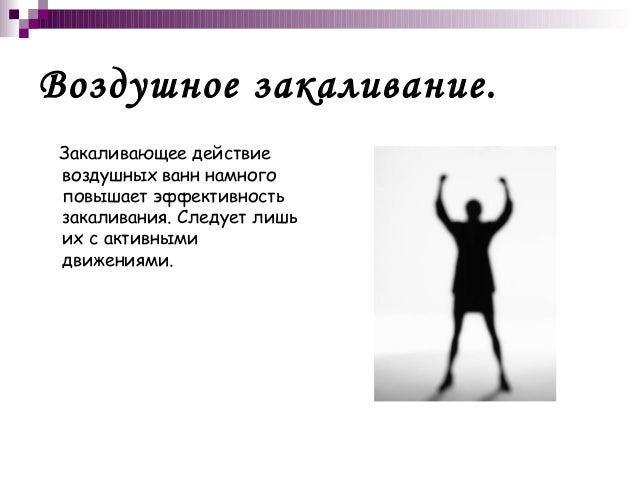 Воздушное закаливание.

Закаливающее действие воздушных ванн намного повышает эффективность закаливания. Следует лишь их с активными движениями.